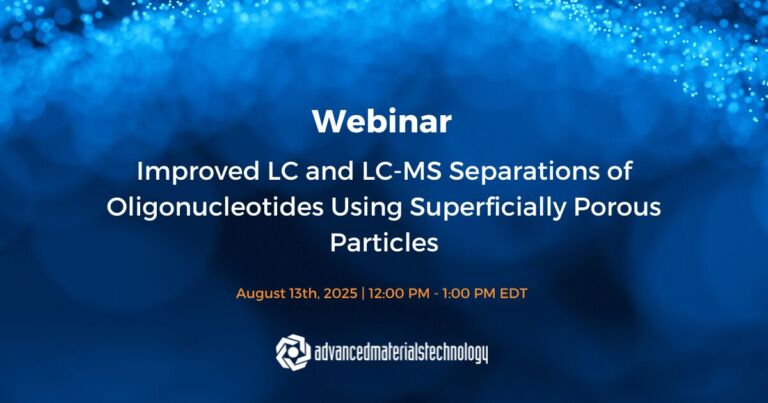 Webinar

Improved LC and LC-MS Separations of Oligonucleotides Using Superficially Porous Particles

August 13th, 2025 | 12:00 PM - 1:00 PM EDT

advancedmaterialstechnology